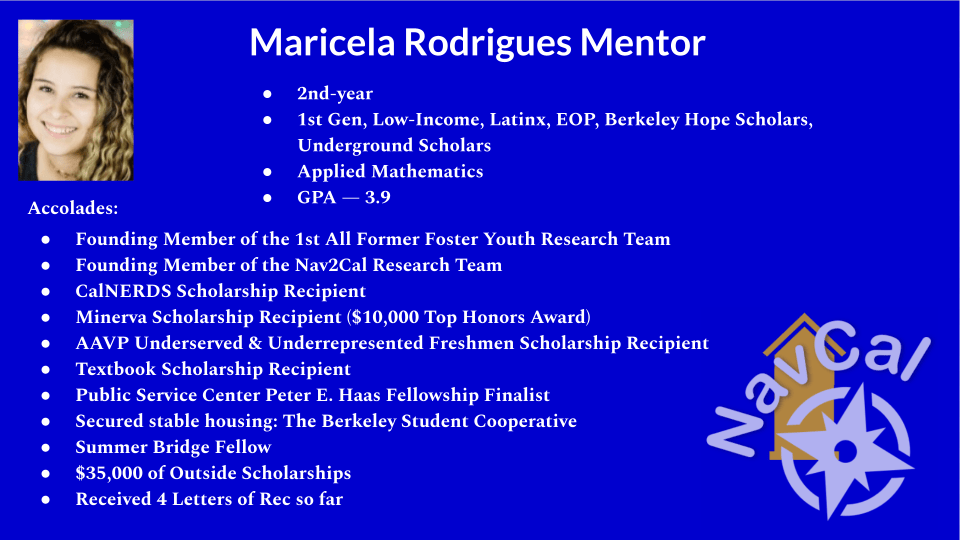 Maricela Rodrigues Mentor

- 2nd-year
- 1st Gen, Low-Income, Latinx, EOP, Berkeley Hope Scholars, Underground Scholars
- Applied Mathematics
- GPA — 3.9

Accolades:

- Founding Member of the 1st All Former Foster Youth Research Team
- Founding Member of the Nav2Cal Research Team
- CalNERDS Scholarship Recipient
- Minerva Scholarship Recipient ($10,000 Top Honors Award)
- AAVP Underserved & Underrepresented Freshmen Scholarship Recipient
- Textbook Scholarship Recipient
- Public Service Center Peter E. Haas Fellowship Finalist
- Secured stable housing: The Berkeley Student Cooperative
- Summer Bridge Fellow
- $35,000 of Outside Scholarships
- Received 4 Letters of Rec so far

NavCal